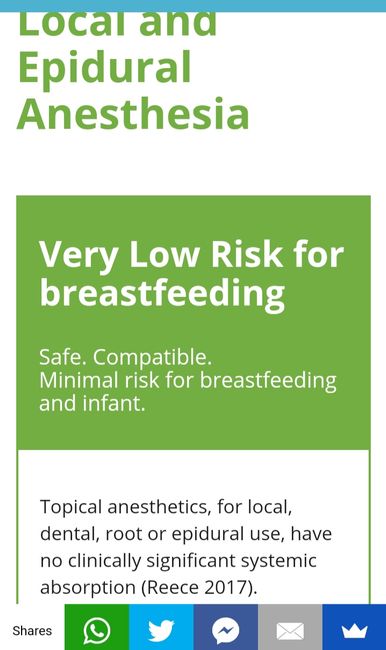 Local and Epidural Anesthesia

Very Low Risk for breastfeeding

Safe. Compatible.
Minimal risk for breastfeeding and infant.

Topical anesthetics, for local, dental, root or epidural use, have no clinically significant systemic absorption (Reece 2017).

Shares